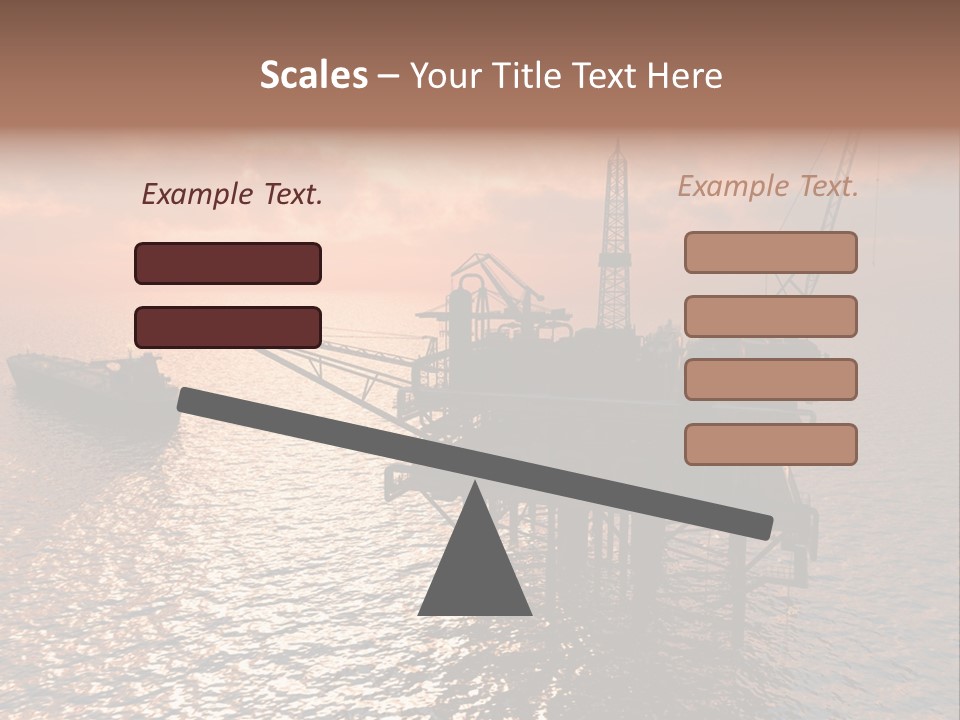 Scales – Your Title Text Here

Example Text.

Example Text.